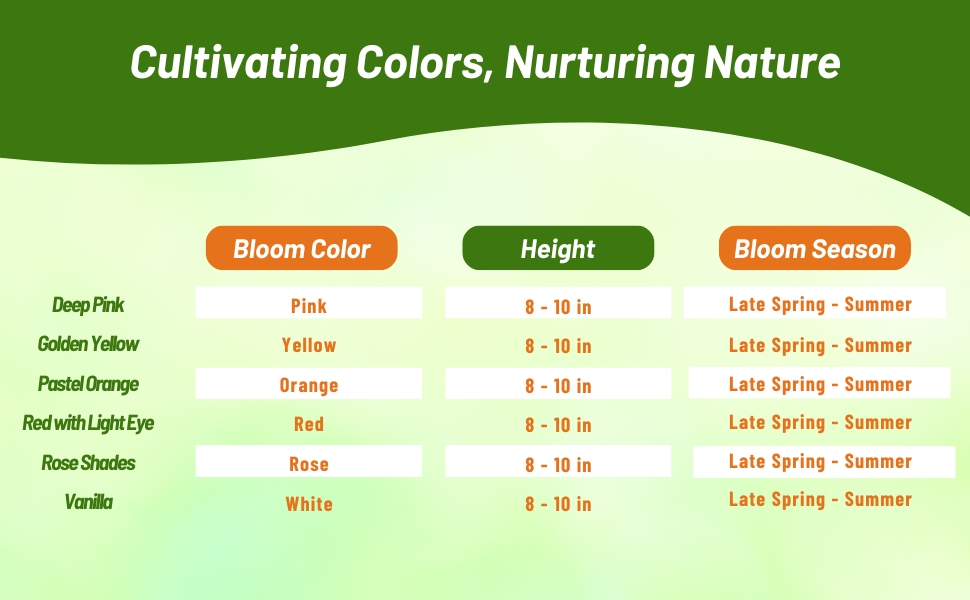 Cultivating Colors, Nurturing Nature

| | Bloom Color | Height | Bloom Season |
|---|---|---|---|
| Deep Pink | Pink | 8 - 10 in | Late Spring - Summer |
| Golden Yellow | Yellow | 8 - 10 in | Late Spring - Summer |
| Pastel Orange | Orange | 8 - 10 in | Late Spring - Summer |
| Red with Light Eye | Red | 8 - 10 in | Late Spring - Summer |
| Rose Shades | Rose | 8 - 10 in | Late Spring - Summer |
| Vanilla | White | 8 - 10 in | Late Spring - Summer |